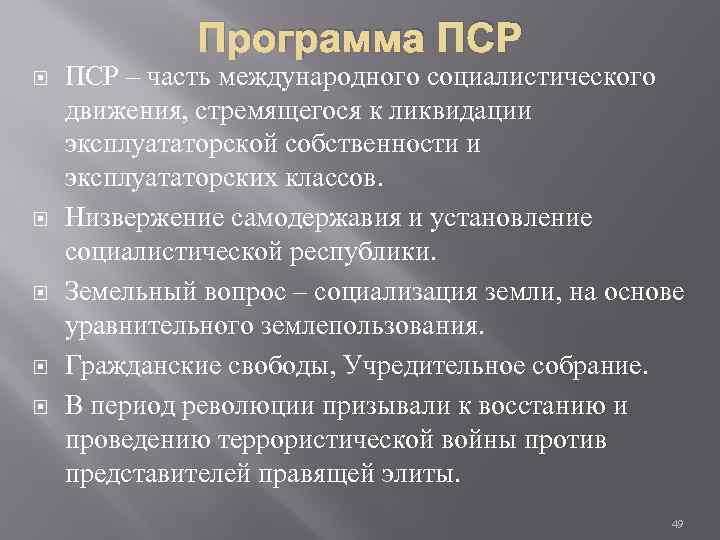 Программа ПСР

ПСР – часть международного социалистического движения, стремящегося к ликвидации эксплуататорской собственности и эксплуататорских классов.

Низвержение самодержавия и установление социалистической республики.

Земельный вопрос – социализация земли, на основе уравнительного землепользования.

Гражданские свободы, Учредительное собрание.

В период революции призывали к восстанию и проведению террористической войны против представителей правящей элиты.

49